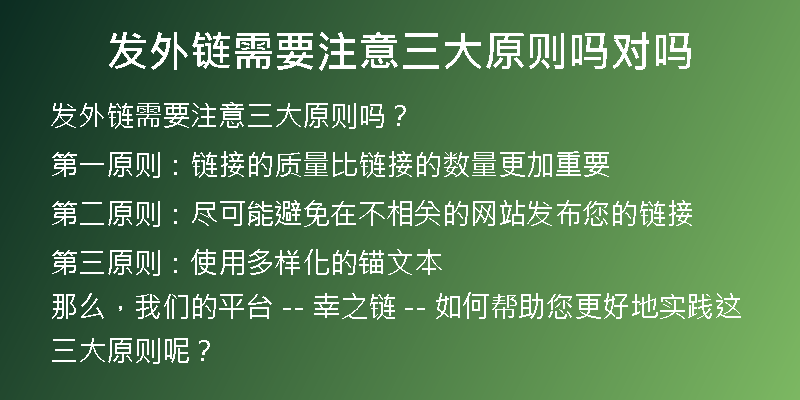 发外链需要注意三大原则吗对吗

发外链需要注意三大原则吗？

第一原则：链接的质量比链接的数量更加重要

第二原则：尽可能避免在不相关的网站发布您的链接

第三原则：使用多样化的锚文本

那么，我们的平台 -- 幸之链 -- 如何帮助您更好地实践这三大原则呢？